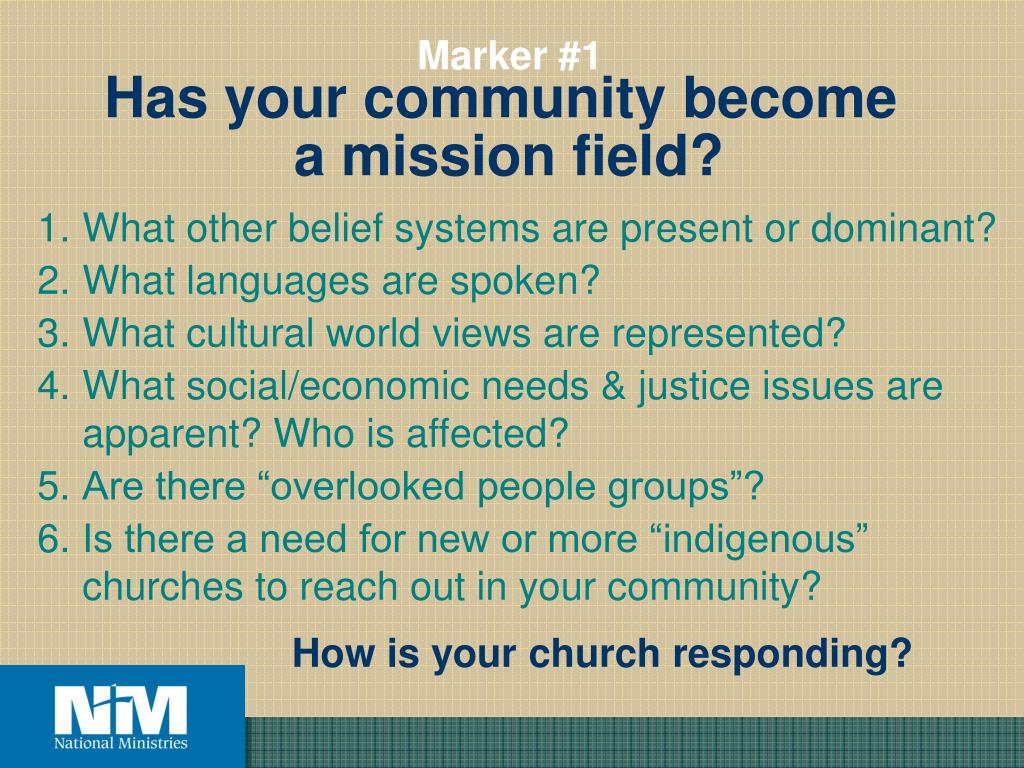 Marker #1
Has your community become a mission field?

1. What other belief systems are present or dominant?
2. What languages are spoken?
3. What cultural world views are represented?
4. What social/economic needs & justice issues are apparent? Who is affected?
5. Are there “overlooked people groups”?
6. Is there a need for new or more “indigenous” churches to reach out in your community?

How is your church responding?

NM
National Ministries